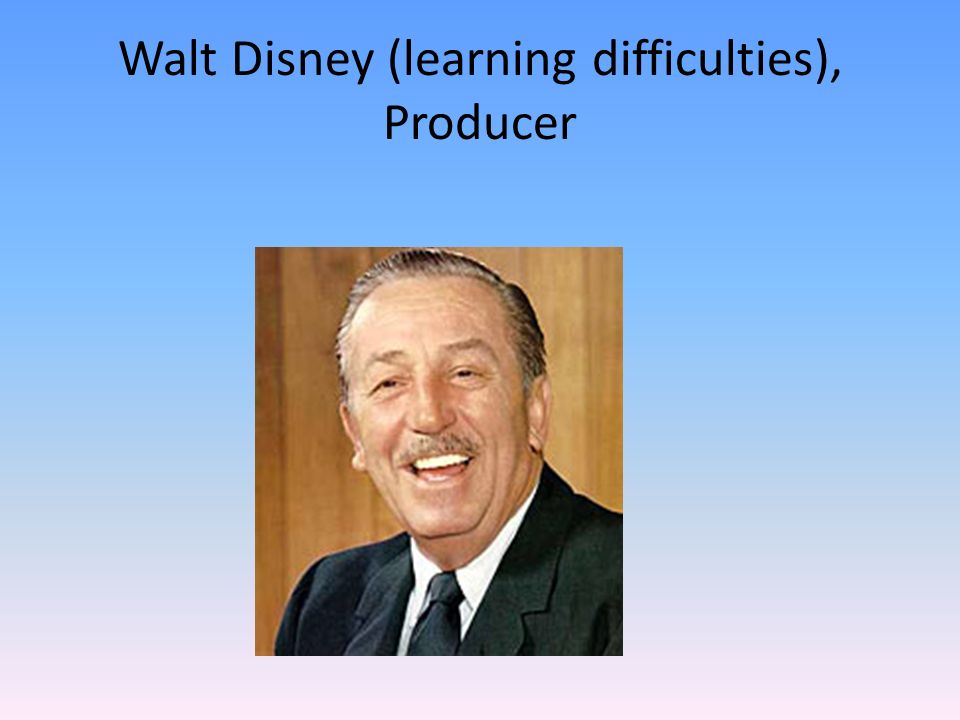 Walt Disney (learning difficulties), Producer